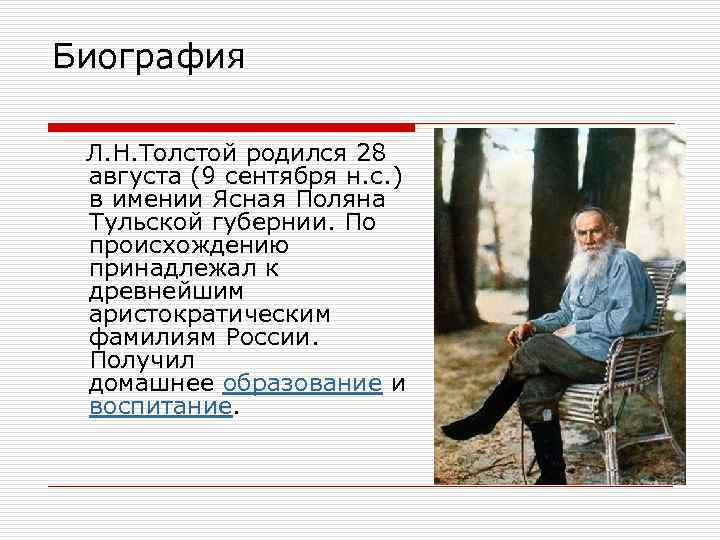 Биография

Л.Н.Толстой родился 28 августа (9 сентября н.с.) в имении Ясная Поляна Тульской губернии. По происхождению принадлежал к древнейшим аристократическим фамилиям России. Получил домашнее образование и воспитание.